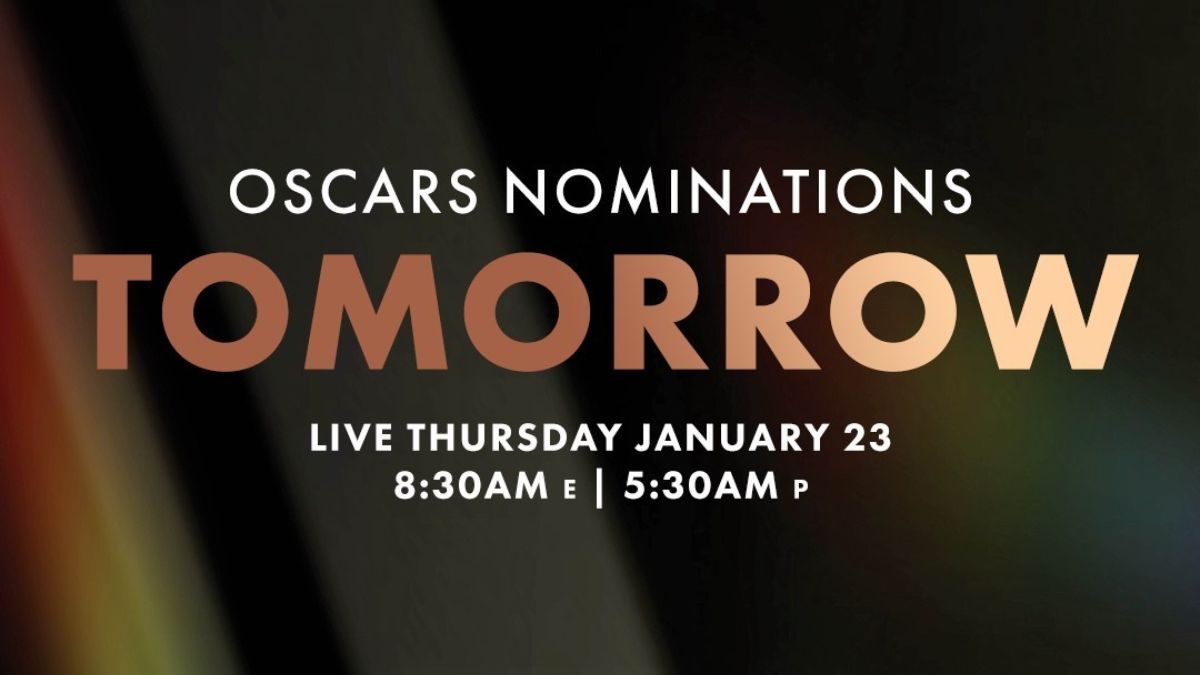 OSCARS NOMINATIONS
TOMORROW
LIVE THURSDAY JANUARY 23
8:30AM E | 5:30AM P